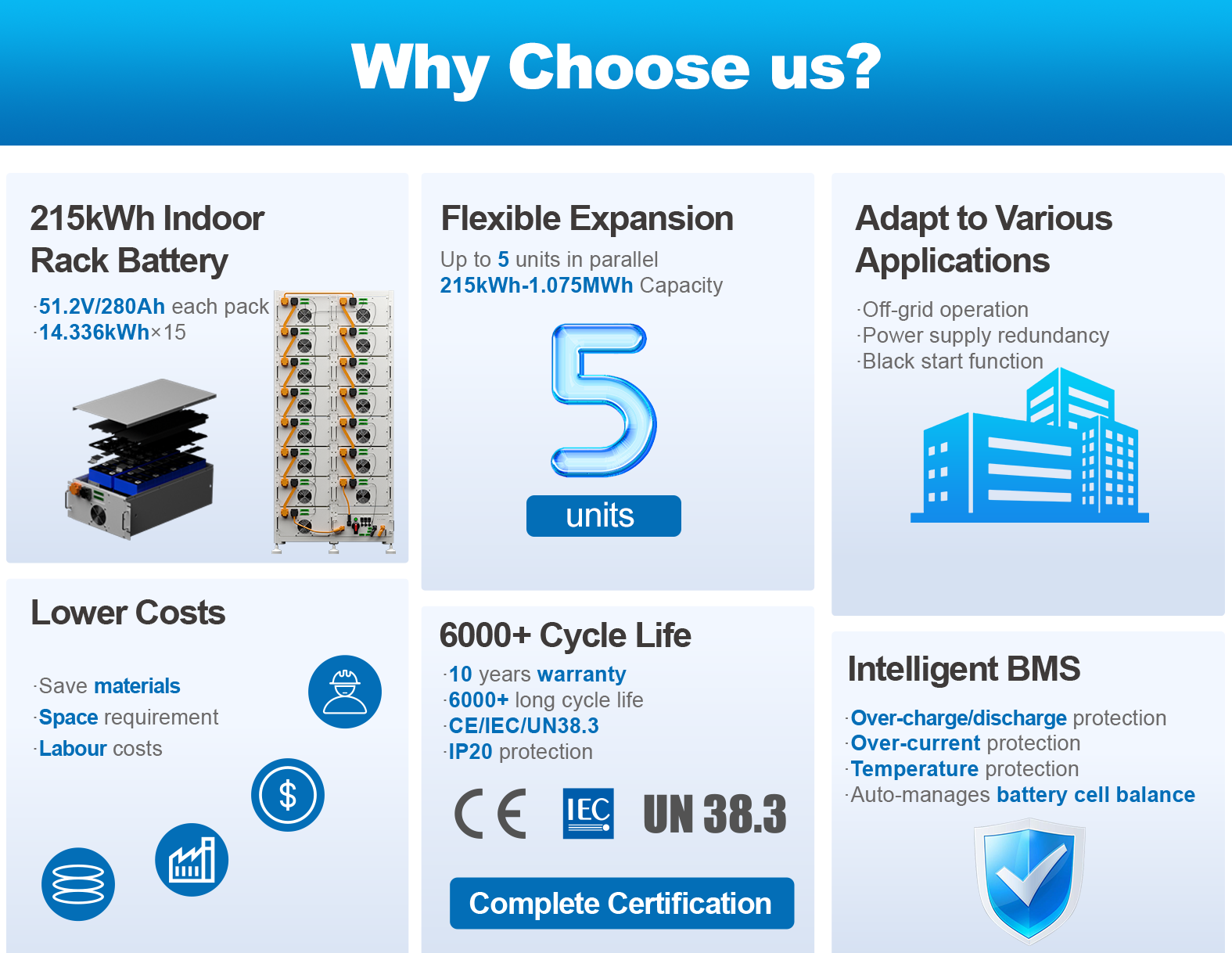 Why Choose us?

215kWh Indoor Rack Battery

·51.2V/280Ah each pack
·14.336kWh×15

Lower Costs

·Save materials
·Space requirement
·Labour costs

$

Flexible Expansion

Up to 5 units in parallel
215kWh-1.075MWh Capacity

5

units

6000+ Cycle Life

·10 years warranty
·6000+ long cycle life
·CE/IEC/UN38.3
·IP20 protection

CE IEC UN 38.3

Complete Certification

Adapt to Various Applications

·Off-grid operation
·Power supply redundancy
·Black start function

Intelligent BMS

·Over-charge/discharge protection
·Over-current protection
·Temperature protection
·Auto-manages battery cell balance